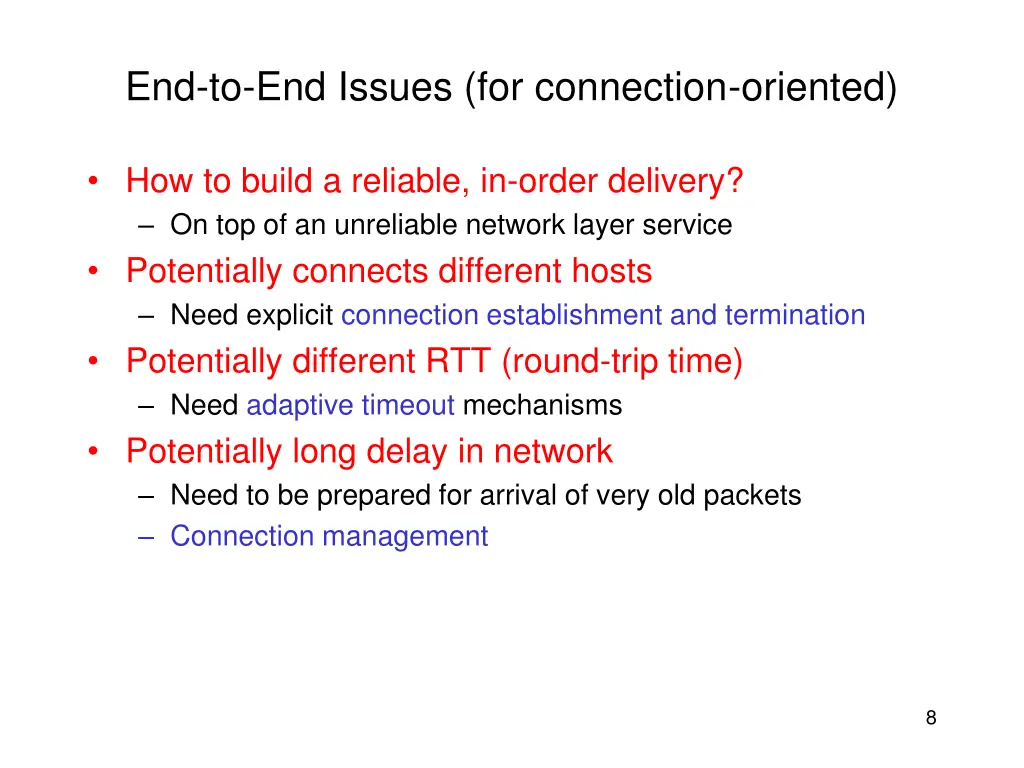 End-to-End Issues (for connection-oriented)

• How to build a reliable, in-order delivery?
– On top of an unreliable network layer service
• Potentially connects different hosts
– Need explicit connection establishment and termination
• Potentially different RTT (round-trip time)
– Need adaptive timeout mechanisms
• Potentially long delay in network
– Need to be prepared for arrival of very old packets
– Connection management

8